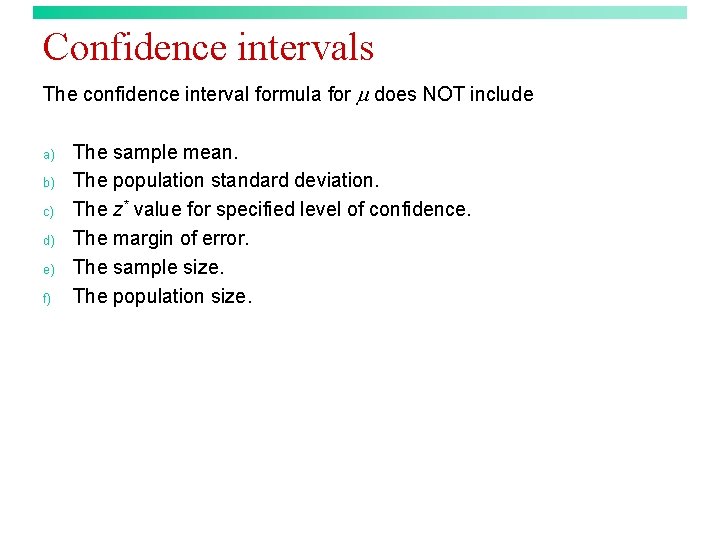 Confidence intervals

The confidence interval formula for $\mu$ does NOT include

a) The sample mean.
b) The population standard deviation.
c) The $z^*$ value for specified level of confidence.
d) The margin of error.
e) The sample size.
f) The population size.